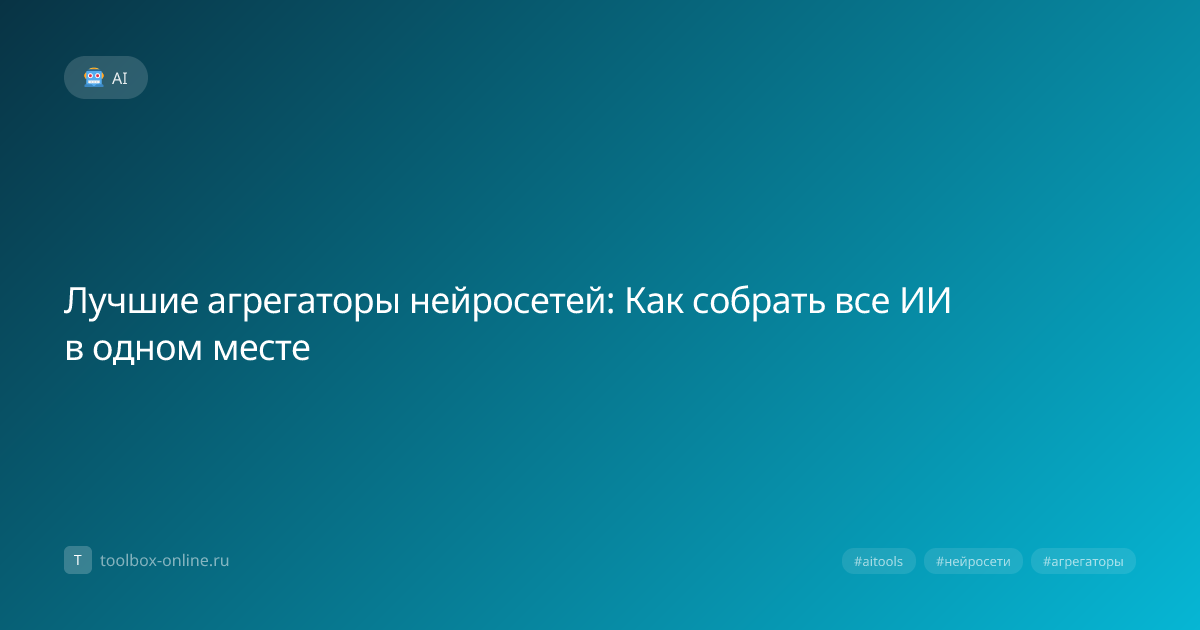 AI

Лучшие агрегаторы нейросетей: Как собрать все ИИ в одном месте

T toolbox-online.ru

#aitools #нейросети #агрегаторы